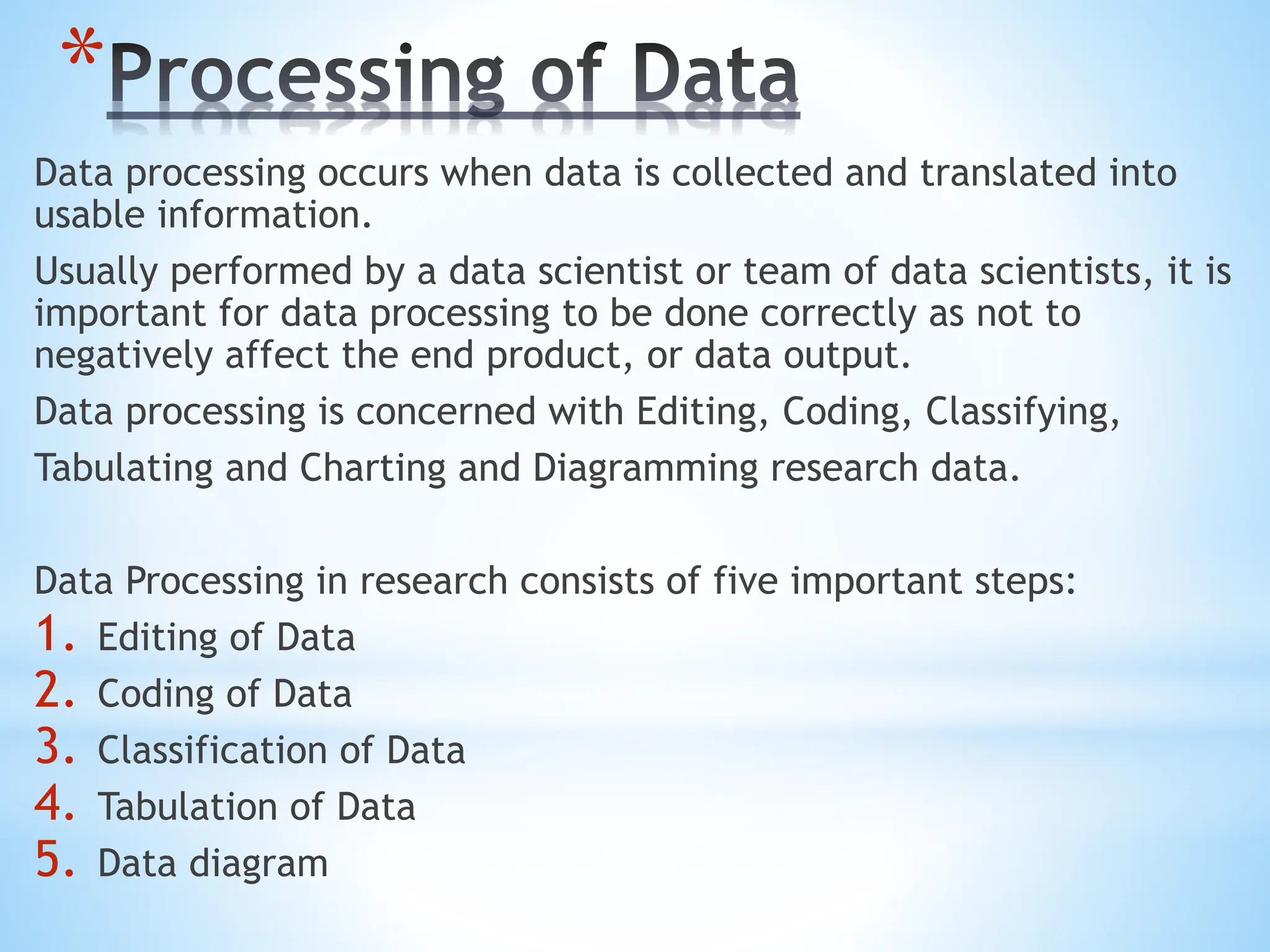 *Processing of Data

Data processing occurs when data is collected and translated into usable information.

Usually performed by a data scientist or team of data scientists, it is important for data processing to be done correctly as not to negatively affect the end product, or data output.

Data processing is concerned with Editing, Coding, Classifying,

Tabulating and Charting and Diagramming research data.

Data Processing in research consists of five important steps:
1. Editing of Data
2. Coding of Data
3. Classification of Data
4. Tabulation of Data
5. Data diagram